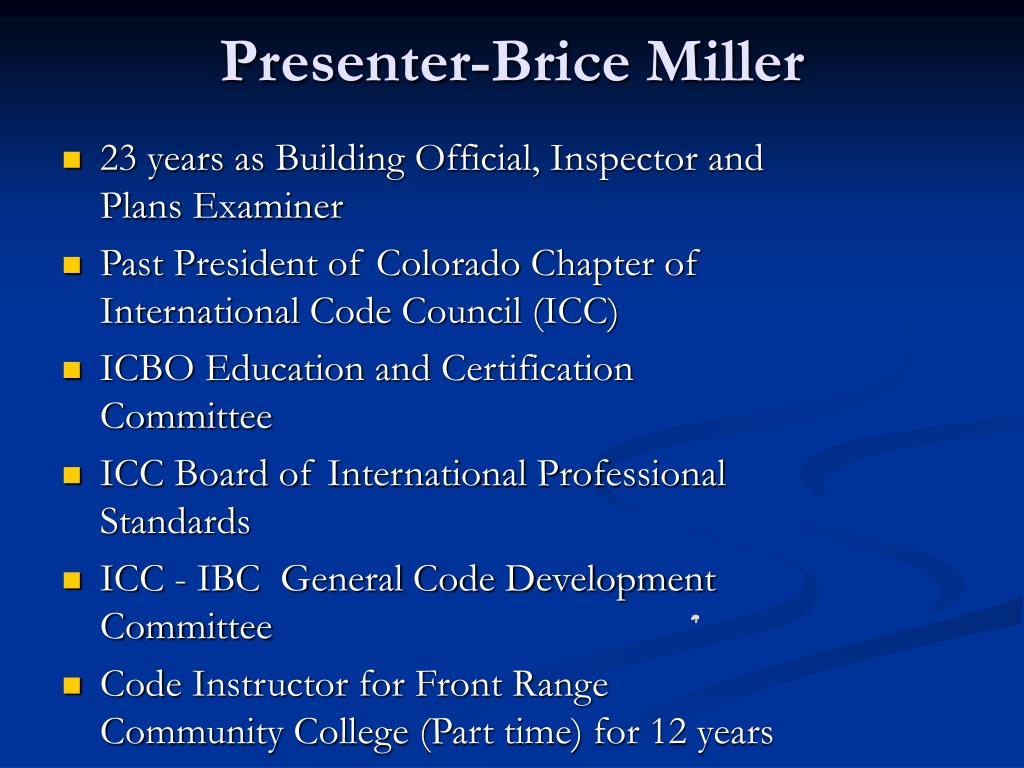 Presenter-Brice Miller

- 23 years as Building Official, Inspector and Plans Examiner
- Past President of Colorado Chapter of International Code Council (ICC)
- ICBO Education and Certification Committee
- ICC Board of International Professional Standards
- ICC - IBC General Code Development Committee
- Code Instructor for Front Range Community College (Part time) for 12 years